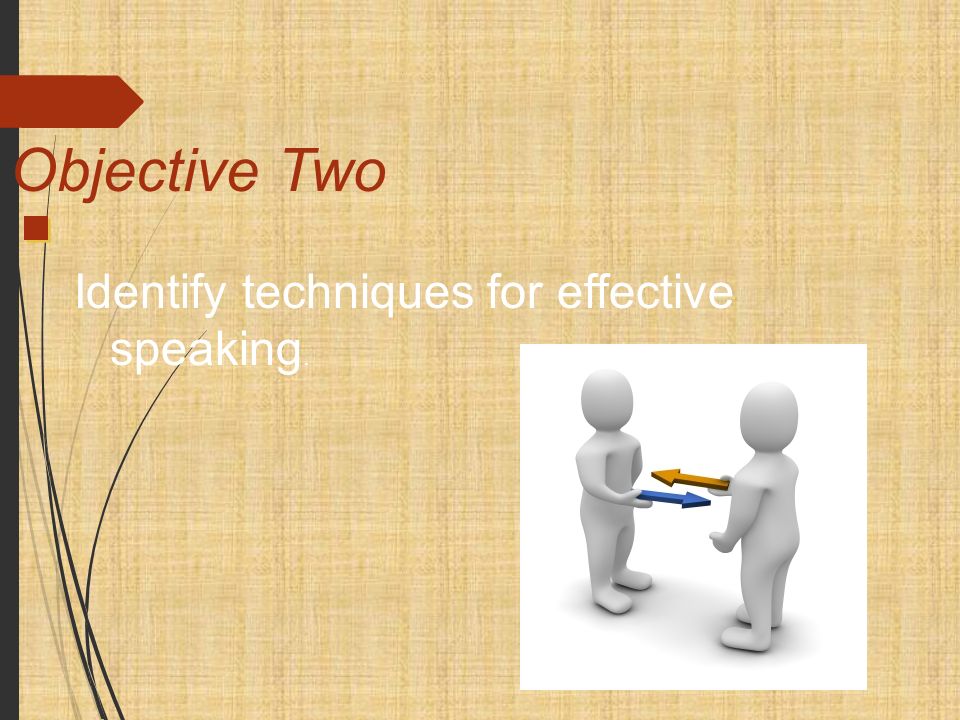 Objective Two

Identify techniques for effective speaking.